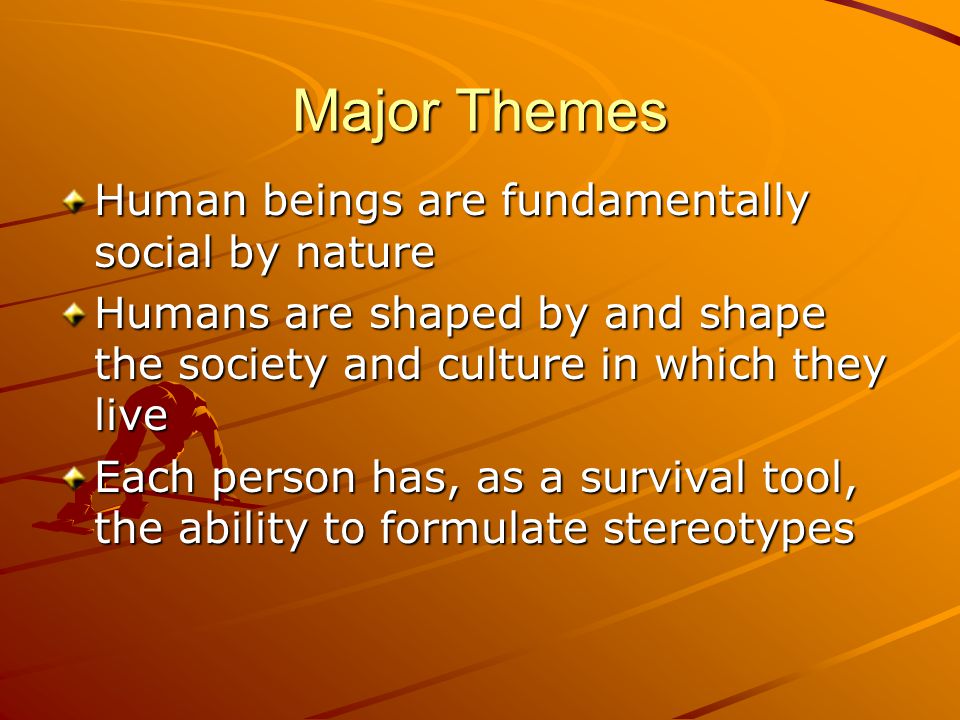 Major Themes

Human beings are fundamentally social by nature

Humans are shaped by and shape the society and culture in which they live

Each person has, as a survival tool, the ability to formulate stereotypes